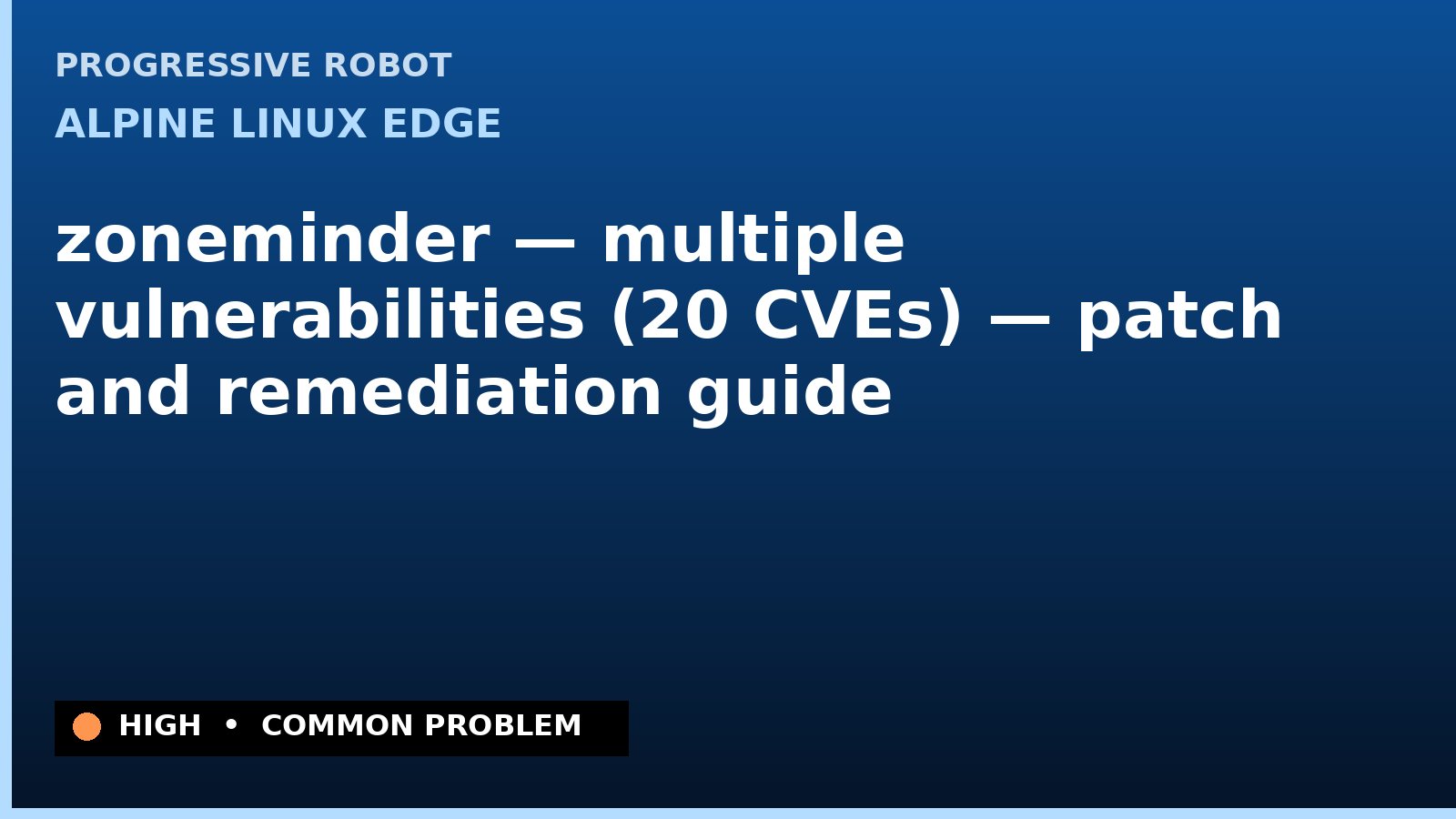 PROGRESSIVE ROBOT

ALPINE LINUX EDGE

zoneminder — multiple vulnerabilities (20 CVEs) — patch and remediation guide

HIGH • COMMON PROBLEM